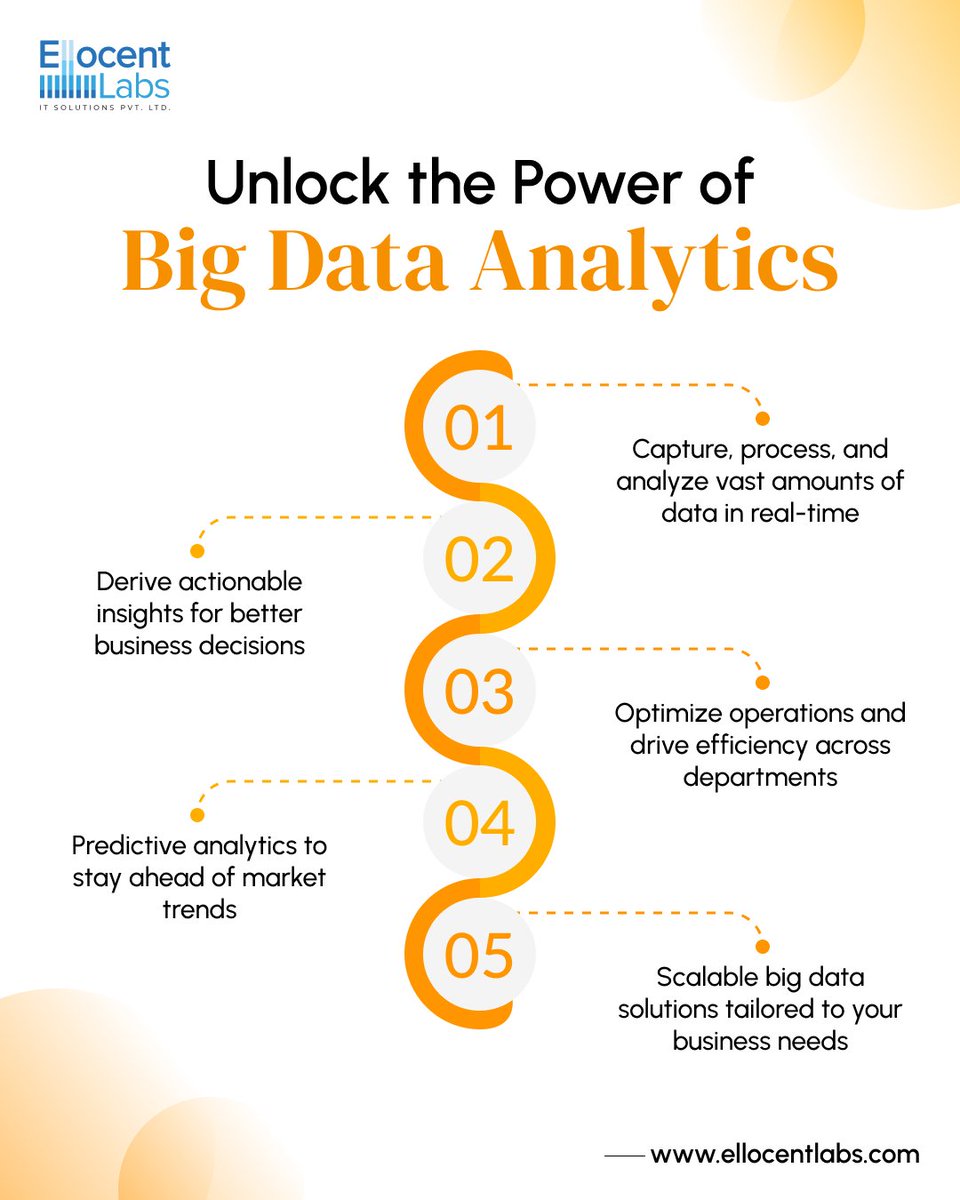 Ellocent Labs
IT SOLUTIONS PVT. LTD.

Unlock the Power of
Big Data Analytics

01
Capture, process, and analyze vast amounts of data in real-time

02
Derive actionable insights for better business decisions

03
Optimize operations and drive efficiency across departments

04
Predictive analytics to stay ahead of market trends

05
Scalable big data solutions tailored to your business needs

www.ellocentlabs.com